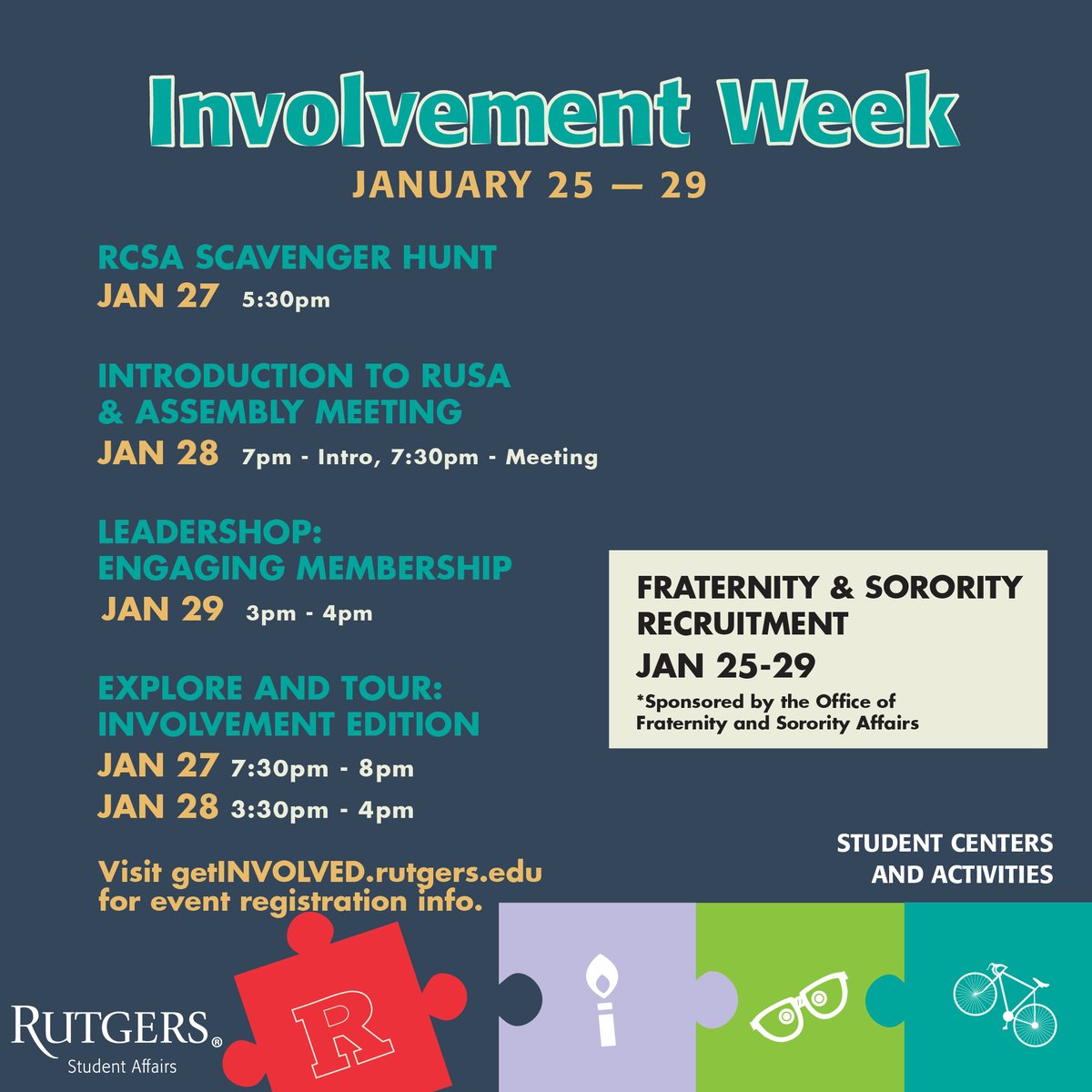 Involvement Week
JANUARY 25 — 29

RCSA SCAVENGER HUNT
JAN 27 5:30pm

INTRODUCTION TO RUSA & ASSEMBLY MEETING
JAN 28 7pm - Intro, 7:30pm - Meeting

LEADERSHOP: ENGAGING MEMBERSHIP
JAN 29 3pm - 4pm

EXPLORE AND TOUR: INVOLVEMENT EDITION
JAN 27 7:30pm - 8pm
JAN 28 3:30pm - 4pm

Visit getINVOLVED.rutgers.edu for event registration info.

FRATERNITY & SORORITY RECRUITMENT
JAN 25-29
*Sponsored by the Office of Fraternity and Sorority Affairs

STUDENT CENTERS AND ACTIVITIES

RUTGERS®
Student Affairs

R